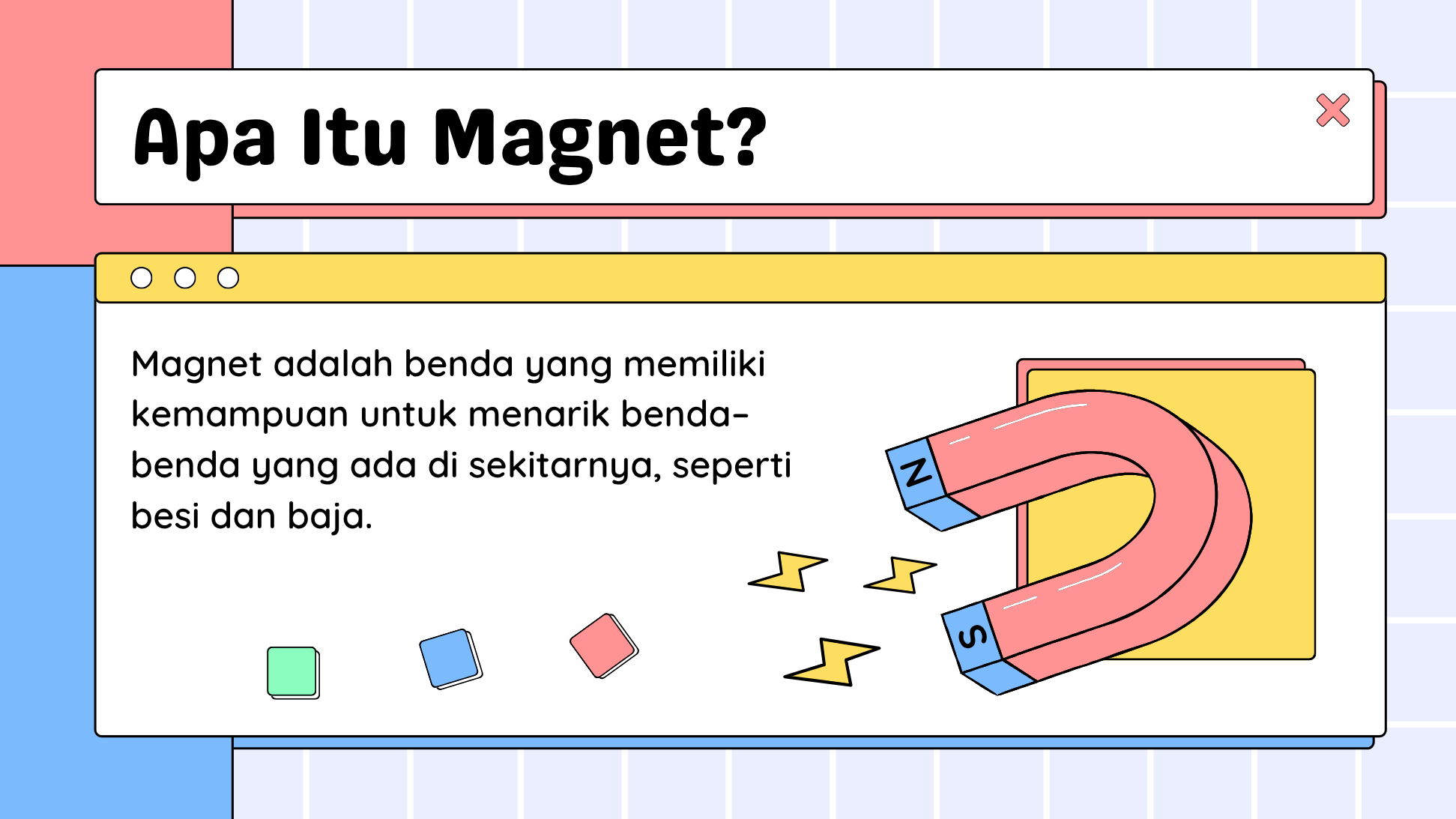 Apa Itu Magnet?

Magnet adalah benda yang memiliki kemampuan untuk menarik benda-benda yang ada di sekitarnya, seperti besi dan baja.

N

S